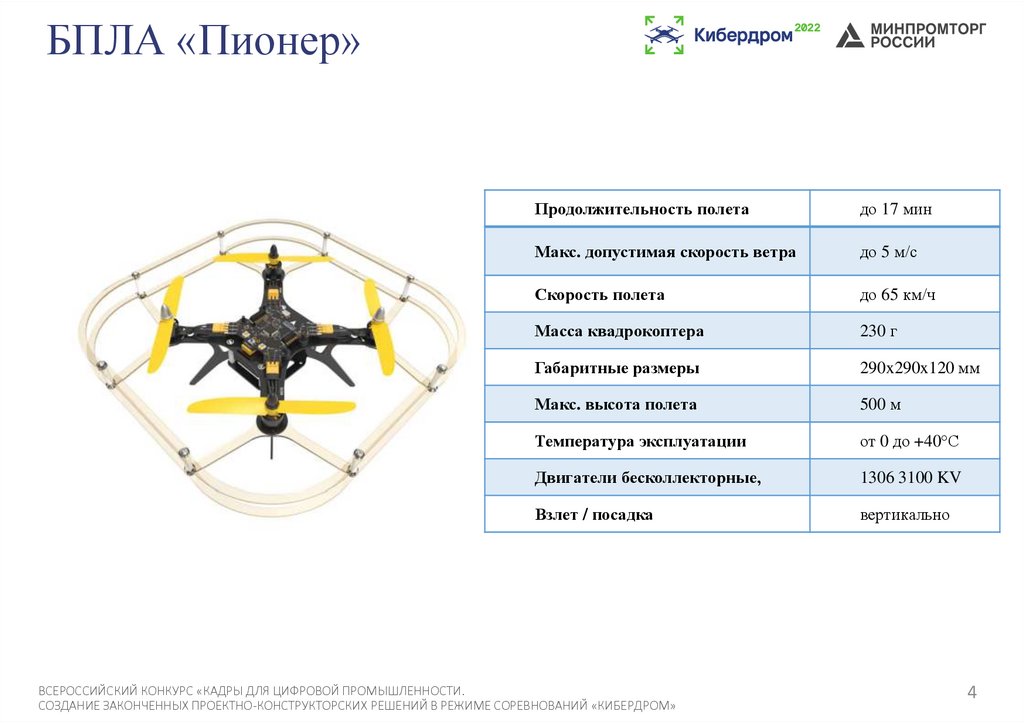 БПЛА «Пионер»

Кибердром 2022

МИНПРОМТОРГ РОССИИ

| Продолжительность полета | до 17 мин |
|---|---|
| Макс. допустимая скорость ветра | до 5 м/с |
| Скорость полета | до 65 км/ч |
| Масса квадрокоптера | 230 г |
| Габаритные размеры | 290х290х120 мм |
| Макс. высота полета | 500 м |
| Температура эксплуатации | от 0 до +40°С |
| Двигатели бесколлекторные, | 1306 3100 KV |
| Взлет / посадка | вертикально |

ВСЕРОССИЙСКИЙ КОНКУРС «КАДРЫ ДЛЯ ЦИФРОВОЙ ПРОМЫШЛЕННОСТИ. СОЗДАНИЕ ЗАКОНЧЕННЫХ ПРОЕКТНО-КОНСТРУКТОРСКИХ РЕШЕНИЙ В РЕЖИМЕ СОРЕВНОВАНИЙ «КИБЕРДРОМ»

4